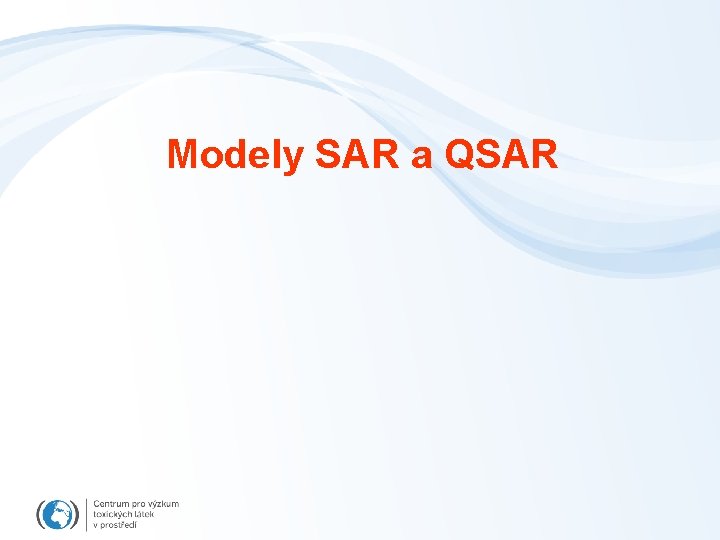 Modely SAR a QSAR

Centrum pro výzkum toxických látek v prostředí